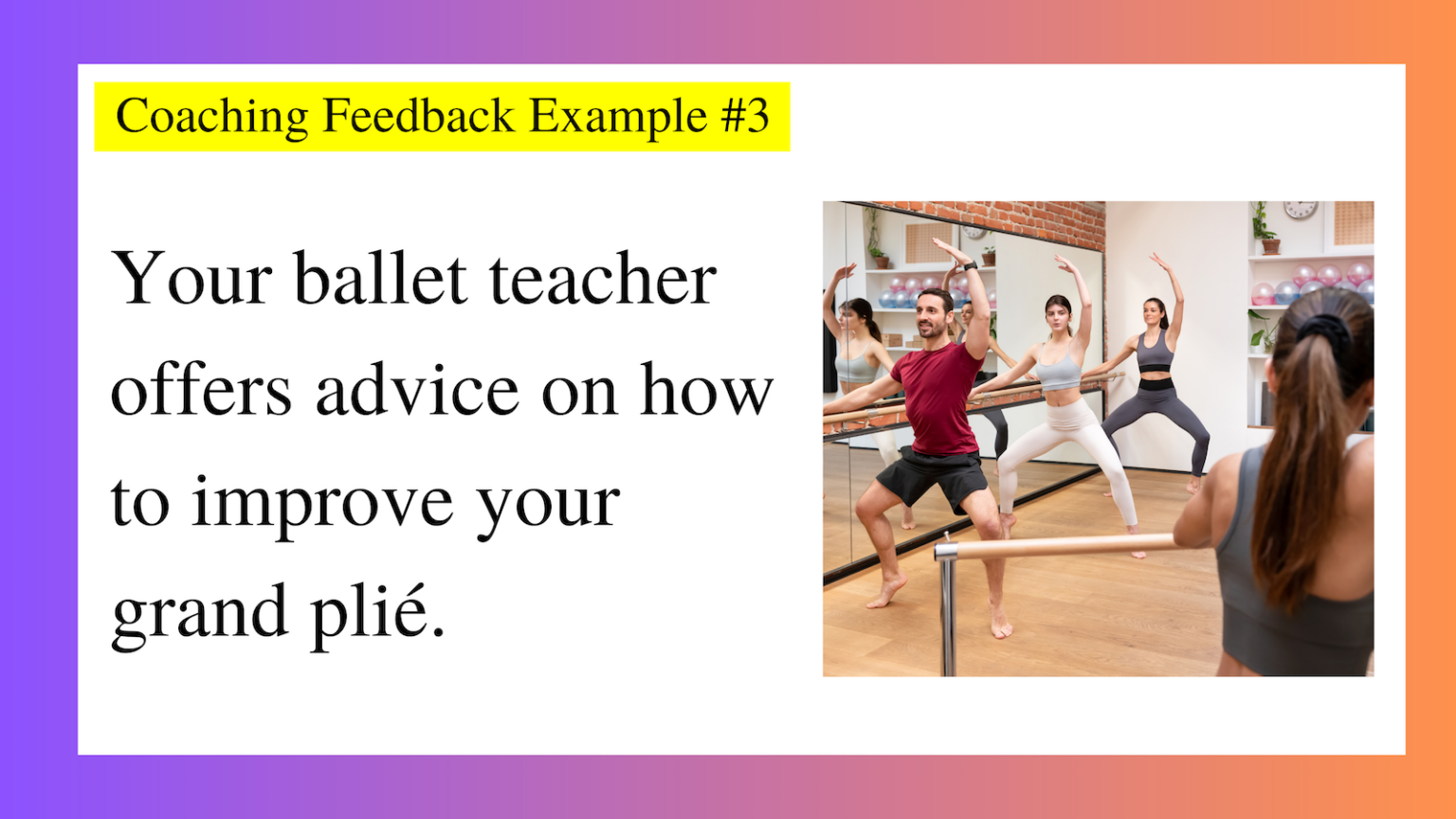 Coaching Feedback Example #3

Your ballet teacher offers advice on how to improve your grand plié.